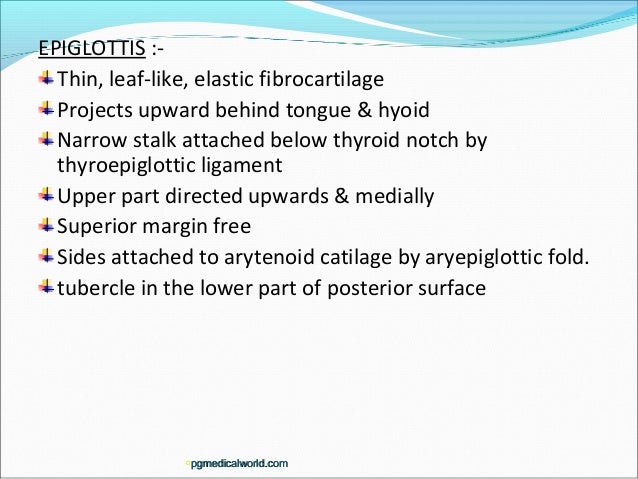 EPIGLOTTIS :-

Thin, leaf-like, elastic fibrocartilage

Projects upward behind tongue & hyoid

Narrow stalk attached below thyroid notch by thyroepiglottic ligament

Upper part directed upwards & medially

Superior margin free

Sides attached to arytenoid catilage by aryepiglottic fold.

tubercle in the lower part of posterior surface

pgmedicalworld.com